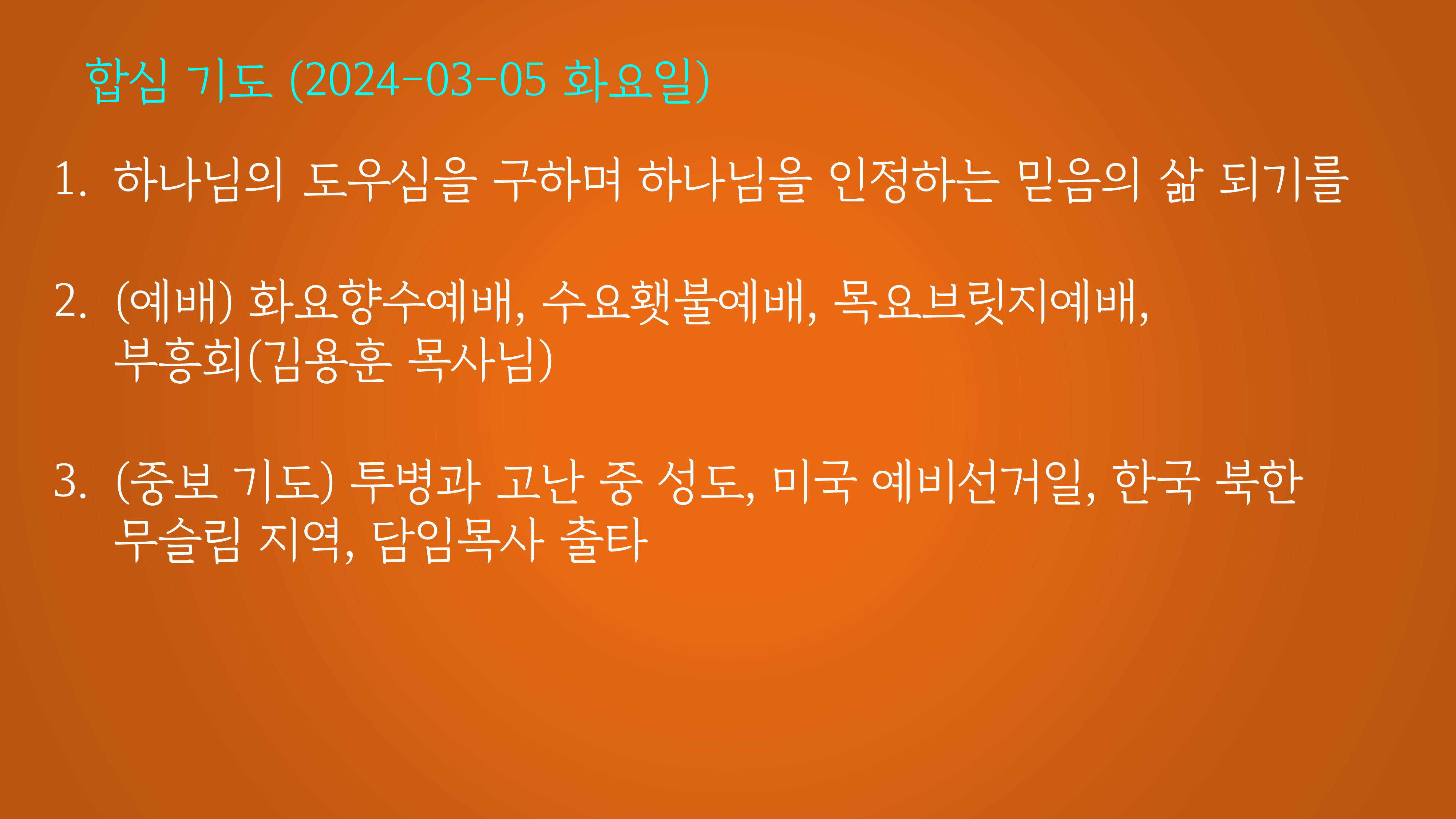 합심 기도 (2024-03-05 화요일)

1. 하나님의 도우심을 구하며 하나님을 인정하는 믿음의 삶 되기를

2. (예배) 화요향수예배, 수요횃불예배, 목요브릿지예배, 부흥회(김용훈 목사님)

3. (중보 기도) 투병과 고난 중 성도, 미국 예비선거일, 한국 북한 무슬림 지역, 담임목사 출타